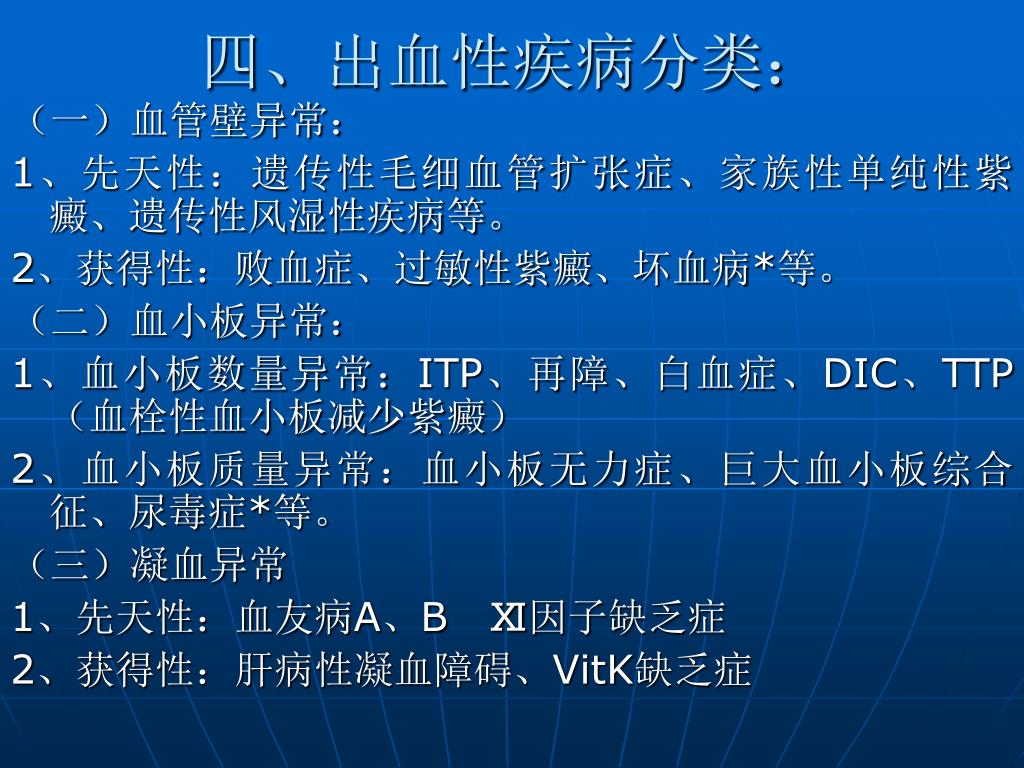 四、出血性疾病分类：

（一）血管壁异常：

1、先天性：遗传性毛细血管扩张症、家族性单纯性紫癜、遗传性风湿性疾病等。

2、获得性：败血症、过敏性紫癜、坏血病*等。

（二）血小板异常：

1、血小板数量异常：ITP、再障、白血症、DIC、TTP（血栓性血小板减少紫癜）

2、血小板质量异常：血小板无力症、巨大血小板综合征、尿毒症*等。

（三）凝血异常

1、先天性：血友病A、B Ⅺ因子缺乏症

2、获得性：肝病性凝血障碍、VitK缺乏症